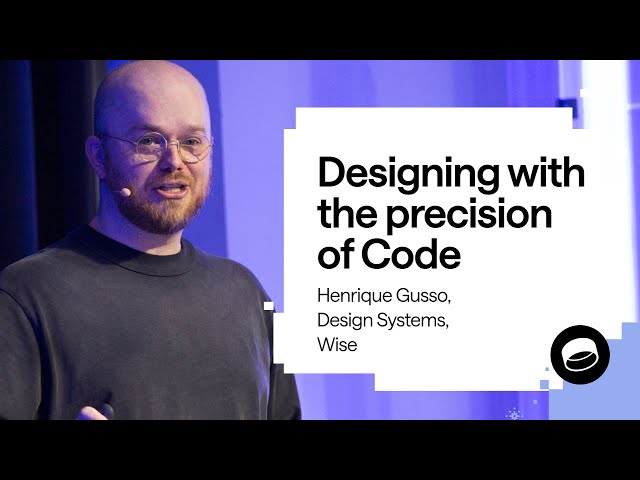 Designing with the precision of Code

Henrique Gusso, Design Systems, Wise